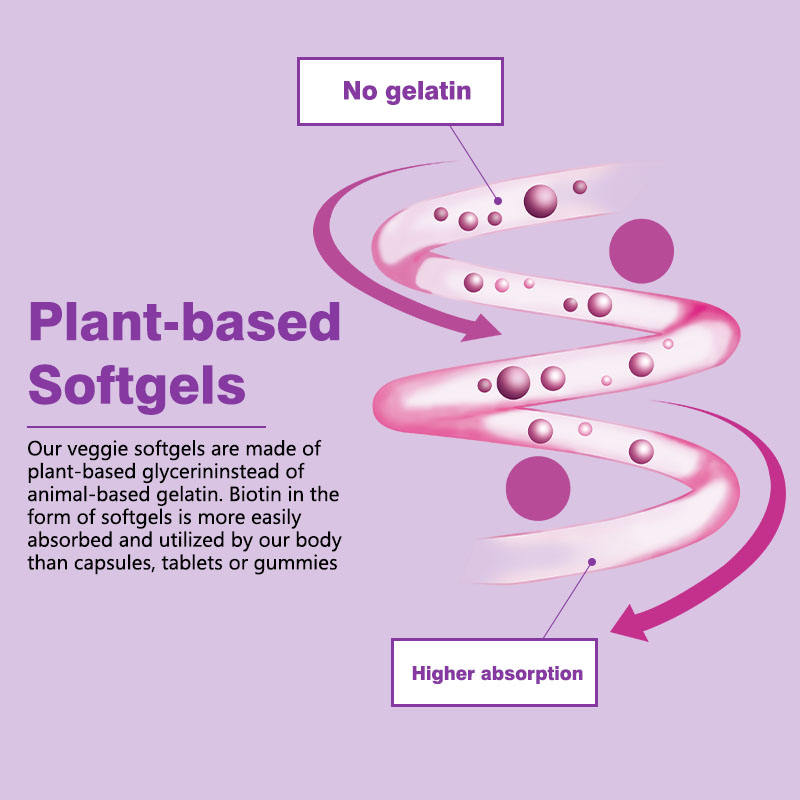 No gelatin

Plant-based Softgels

Our veggie softgels are made of plant-based glycerininstead of animal-based gelatin. Biotin in the form of softgels is more easily absorbed and utilized by our body than capsules, tablets or gummies

Higher absorption